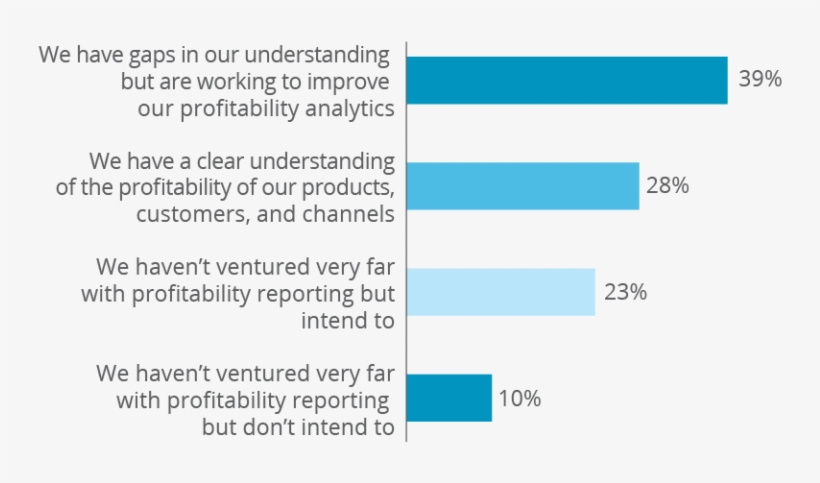 We have gaps in our understanding but are working to improve our profitability analytics

39%

We have a clear understanding of the profitability of our products, customers, and channels

28%

We haven't ventured very far with profitability reporting but intend to

23%

We haven't ventured very far with profitability reporting but don't intend to

10%